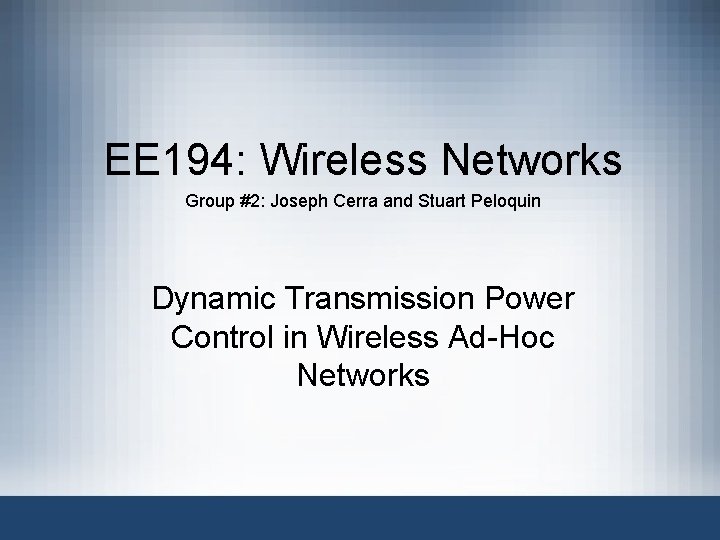 EE194: Wireless Networks

Group #2: Joseph Cerra and Stuart Peloquin

Dynamic Transmission Power Control in Wireless Ad-Hoc Networks